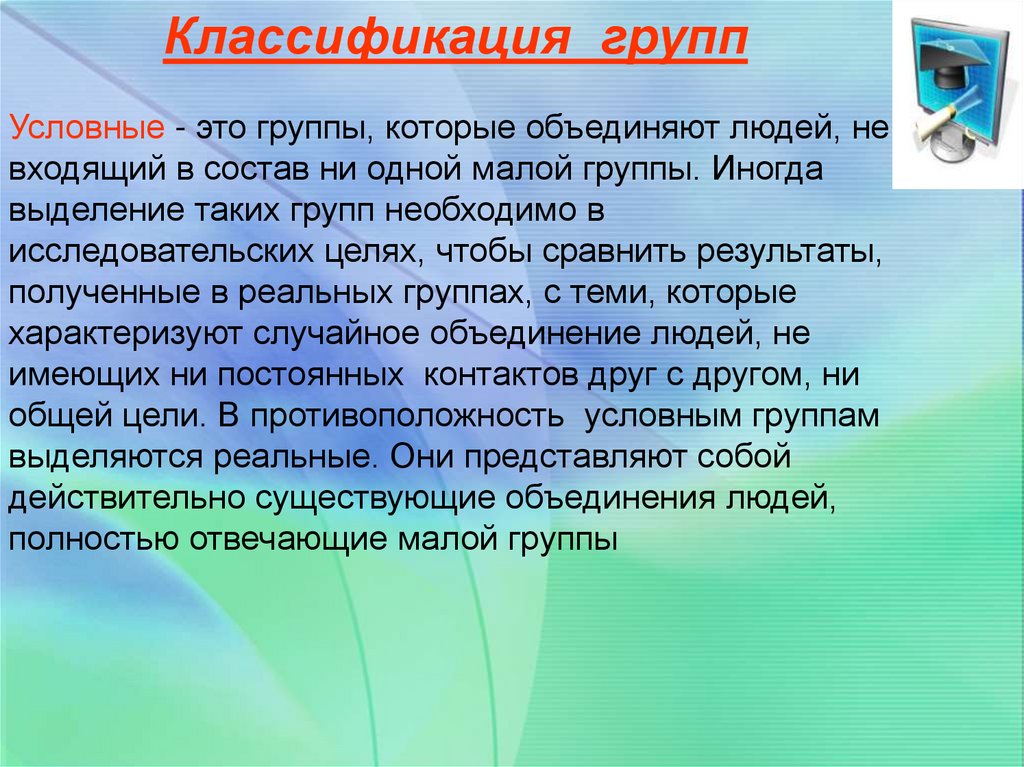 Классификация групп

Условные - это группы, которые объединяют людей, не входящий в состав ни одной малой группы. Иногда выделение таких групп необходимо в исследовательских целях, чтобы сравнить результаты, полученные в реальных группах, с теми, которые характеризуют случайное объединение людей, не имеющих ни постоянных контактов друг с другом, ни общей цели. В противоположность условным группам выделяются реальные. Они представляют собой действительно существующие объединения людей, полностью отвечающие малой группы